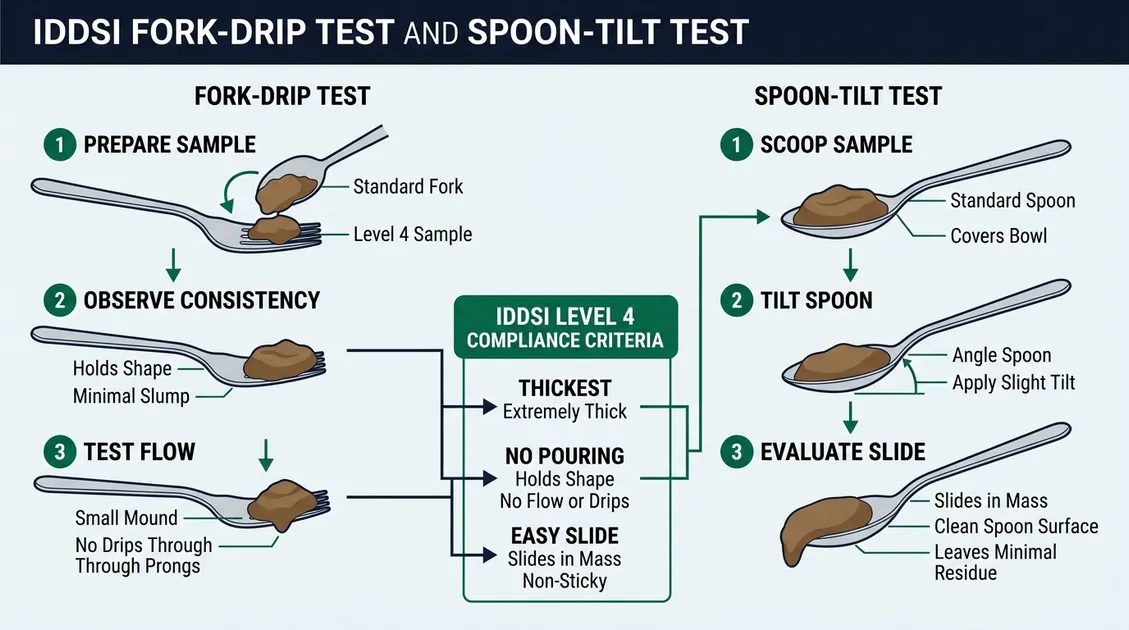 IDDSI FORK-DRIP TEST AND SPOON-TILT TEST

FORK-DRIP TEST

1 PREPARE SAMPLE

Standard Fork

Level 4 Sample

2 OBSERVE CONSISTENCY

Holds Shape

Minimal Slump

3 TEST FLOW

Small Mound

No Drips Through Through Prongs

IDDSI LEVEL 4 COMPLIANCE CRITERIA

THICKEST
Extremely Thick

NO POURING
Holds Shape
No Flow or Drips

EASY SLIDE
Slides in Mass
Non-Sticky

SPOON-TILT TEST

1 SCOOP SAMPLE

Standard Spoon

Covers Bowl

2 TILT SPOON

Angle Spoon

Apply Slight Tilt

3 EVALUATE SLIDE

Slides in Mass

Clean Spoon Surface

Leaves Minimal Residue